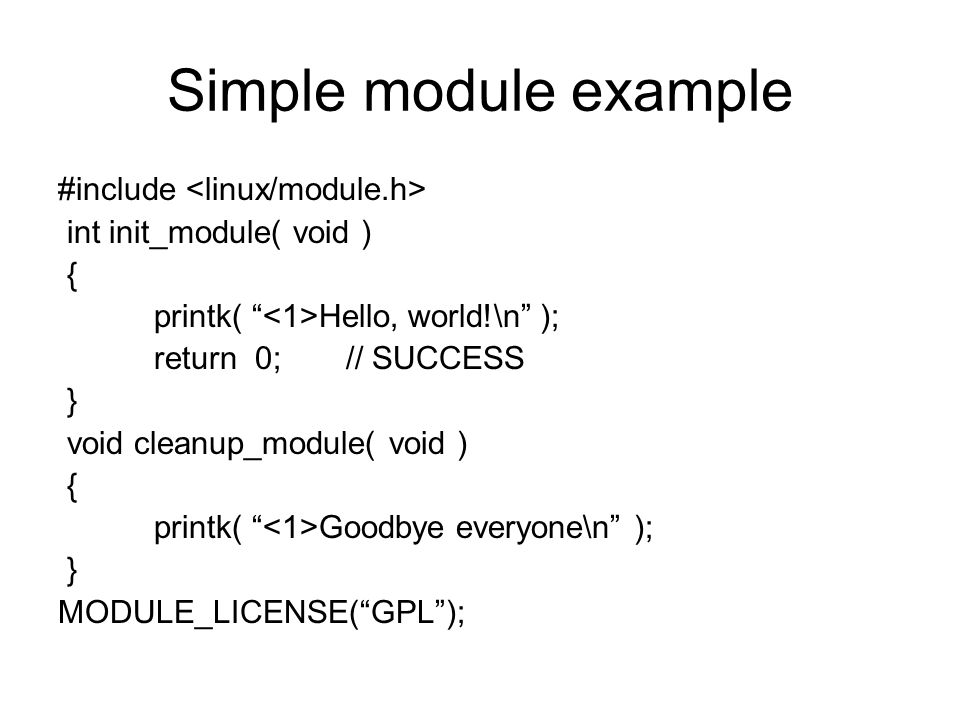 Simple module example

#include <linux/module.h>
int init_module( void )
{
printk( “<1>Hello, world!\n” );
return 0; // SUCCESS
}
void cleanup_module( void )
{
printk( “<1>Goodbye everyone\n” );
}
MODULE_LICENSE(“GPL”);